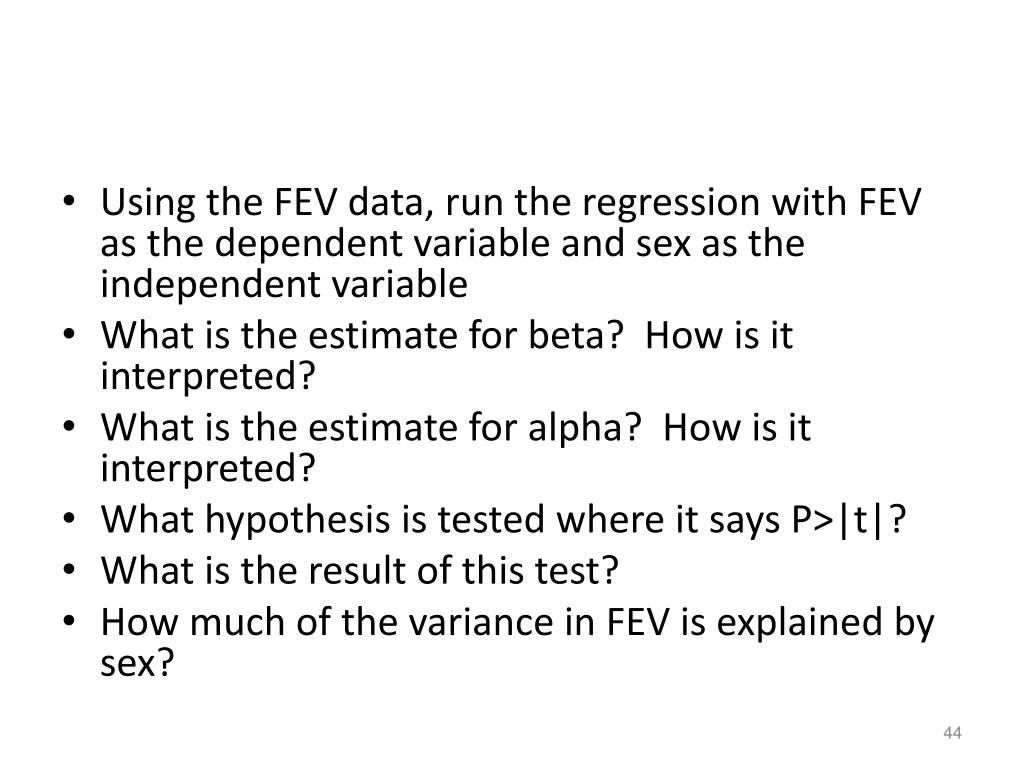 • Using the FEV data, run the regression with FEV as the dependent variable and sex as the independent variable
• What is the estimate for beta? How is it interpreted?
• What is the estimate for alpha? How is it interpreted?
• What hypothesis is tested where it says P>|t|?
• What is the result of this test?
• How much of the variance in FEV is explained by sex?

44